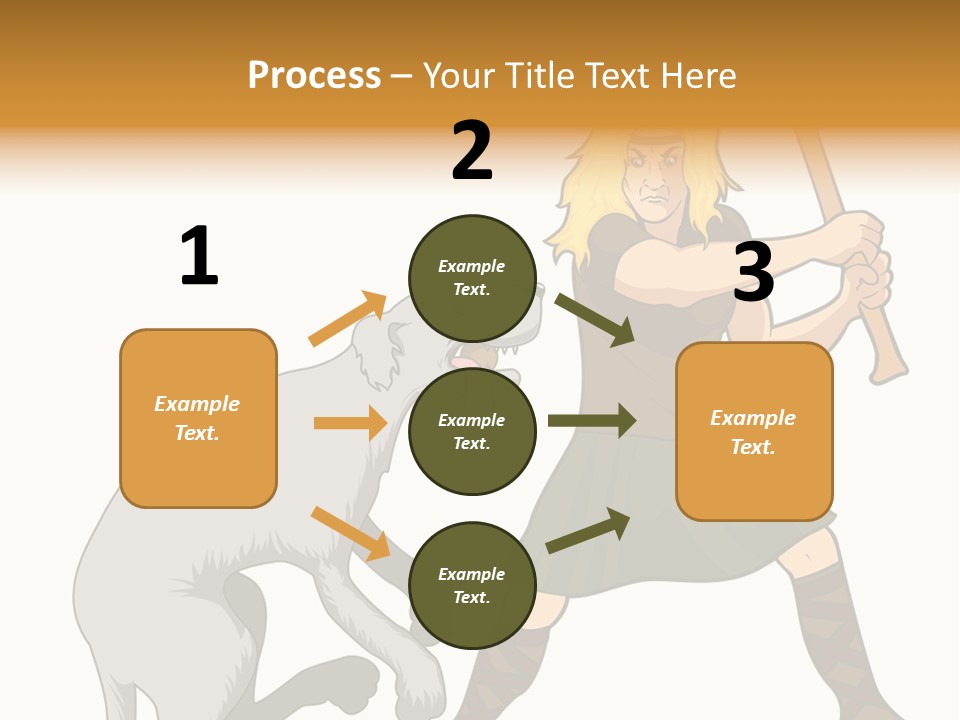 Process – Your Title Text Here

1

Example Text.

2

Example Text.

Example Text.

Example Text.

3

Example Text.